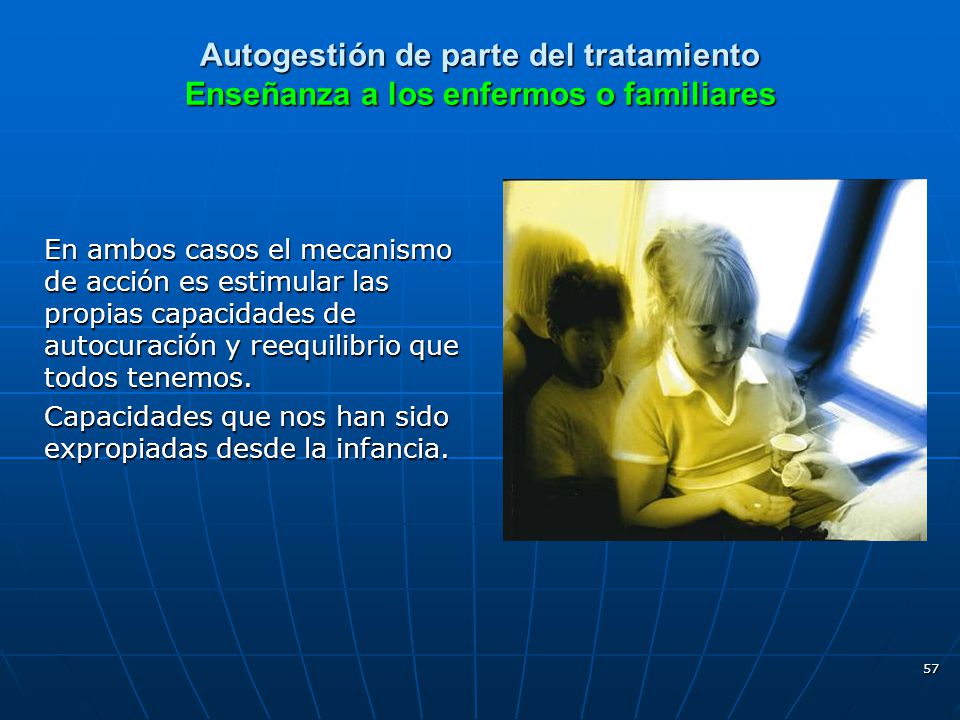 Autogestión de parte del tratamiento
Enseñanza a los enfermos o familiares

En ambos casos el mecanismo de acción es estimular las propias capacidades de autocuración y reequilibrio que todos tenemos.

Capacidades que nos han sido expropiadas desde la infancia.

57